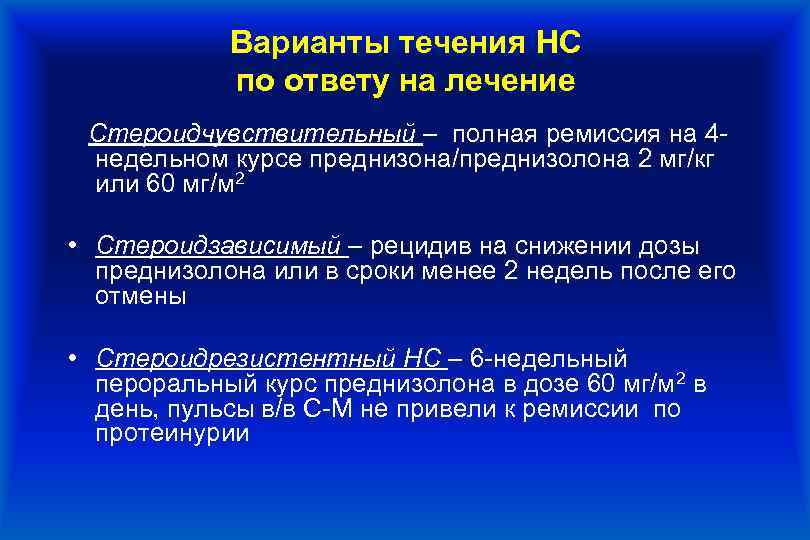 Варианты течения НС
по ответу на лечение

Стероидчувствительный – полная ремиссия на 4-недельном курсе преднизона/преднизолона 2 мг/кг или 60 мг/м$^2$

• Стероидзависимый – рецидив на снижении дозы преднизолона или в сроки менее 2 недель после его отмены

• Стероидрезистентный НС – 6-недельный пероральный курс преднизолона в дозе 60 мг/м$^2$ в день, пульсы в/в С-М не привели к ремиссии по протеинурии